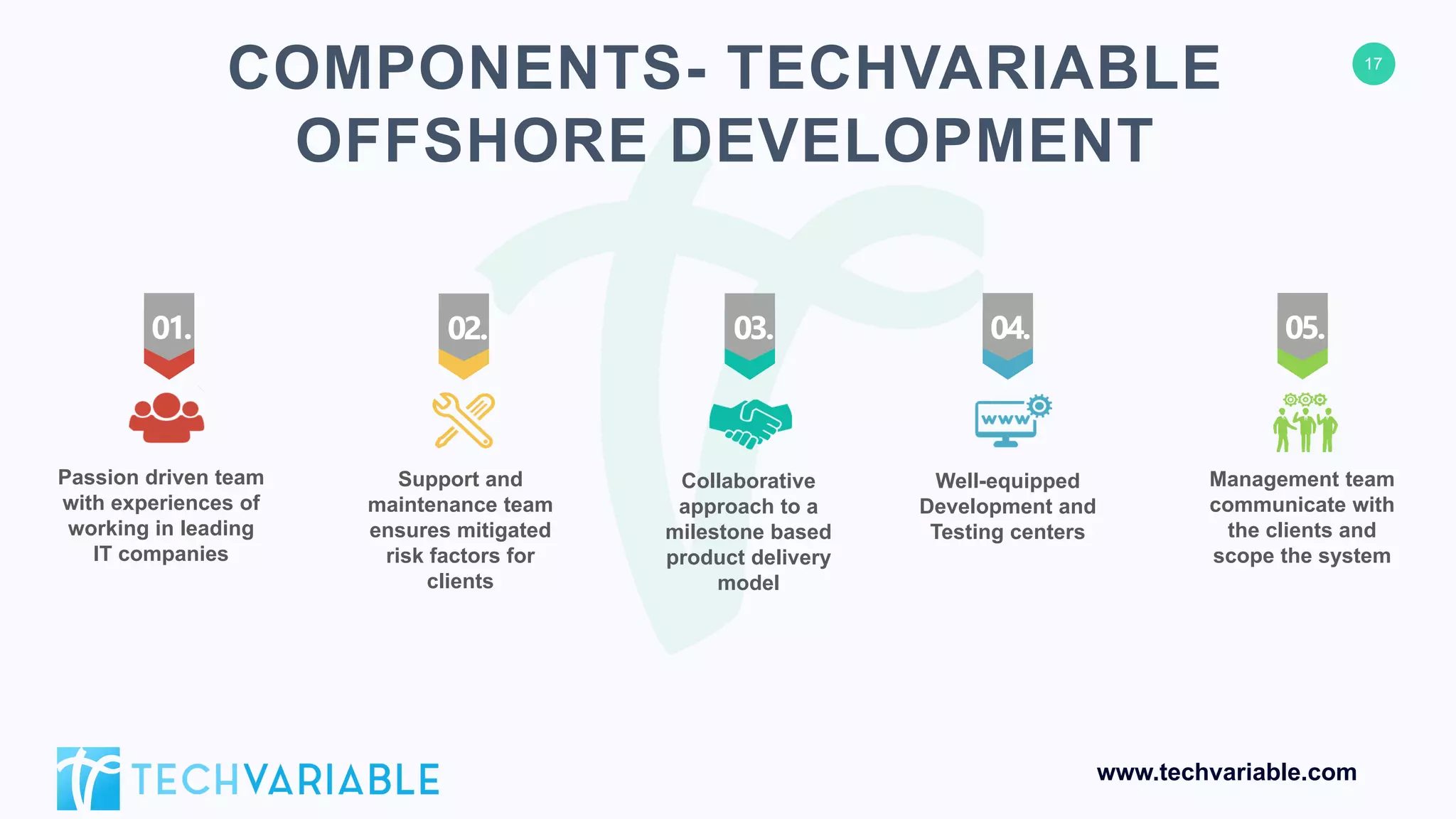 COMPONENTS- TECHVARIABLE OFFSHORE DEVELOPMENT

17

01.

Passion driven team with experiences of working in leading IT companies

02.

Support and maintenance team ensures mitigated risk factors for clients

03.

Collaborative approach to a milestone based product delivery model

04.

www

Well-equipped Development and Testing centers

05.

Management team communicate with the clients and scope the system

TECHVARIABLE

www.techvariable.com